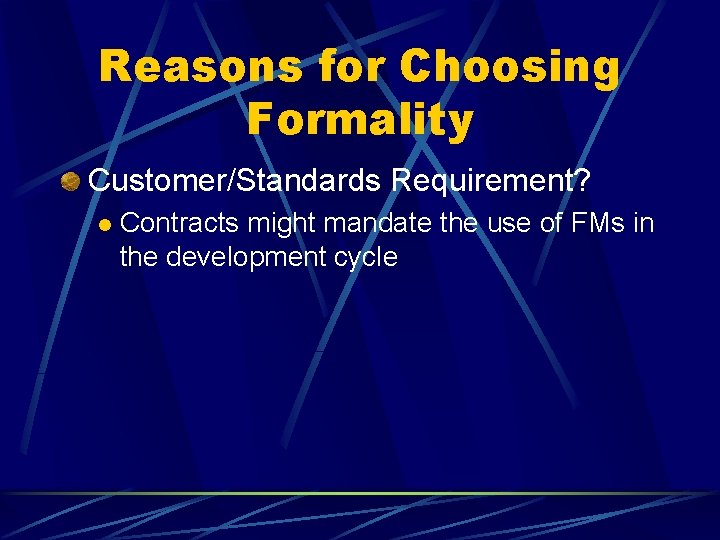 Reasons for Choosing Formality

Customer/Standards Requirement?

Contracts might mandate the use of FMs in the development cycle